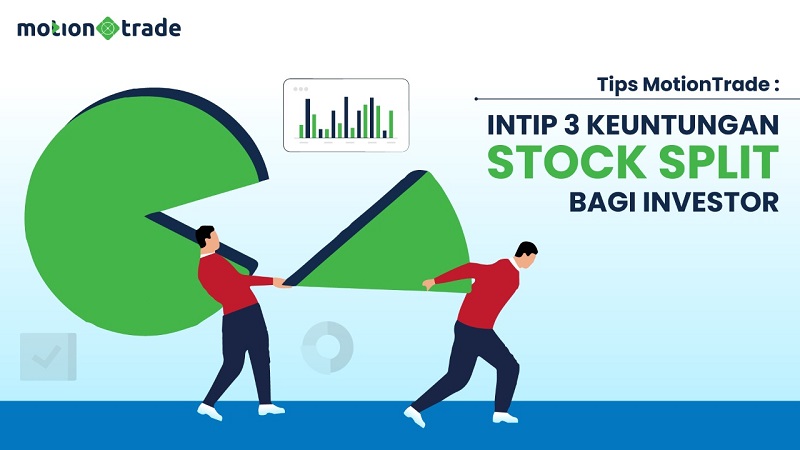 motion trade

Tips MotionTrade :

INTIP 3 KEUNTUNGAN
STOCK SPLIT
BAGI INVESTOR